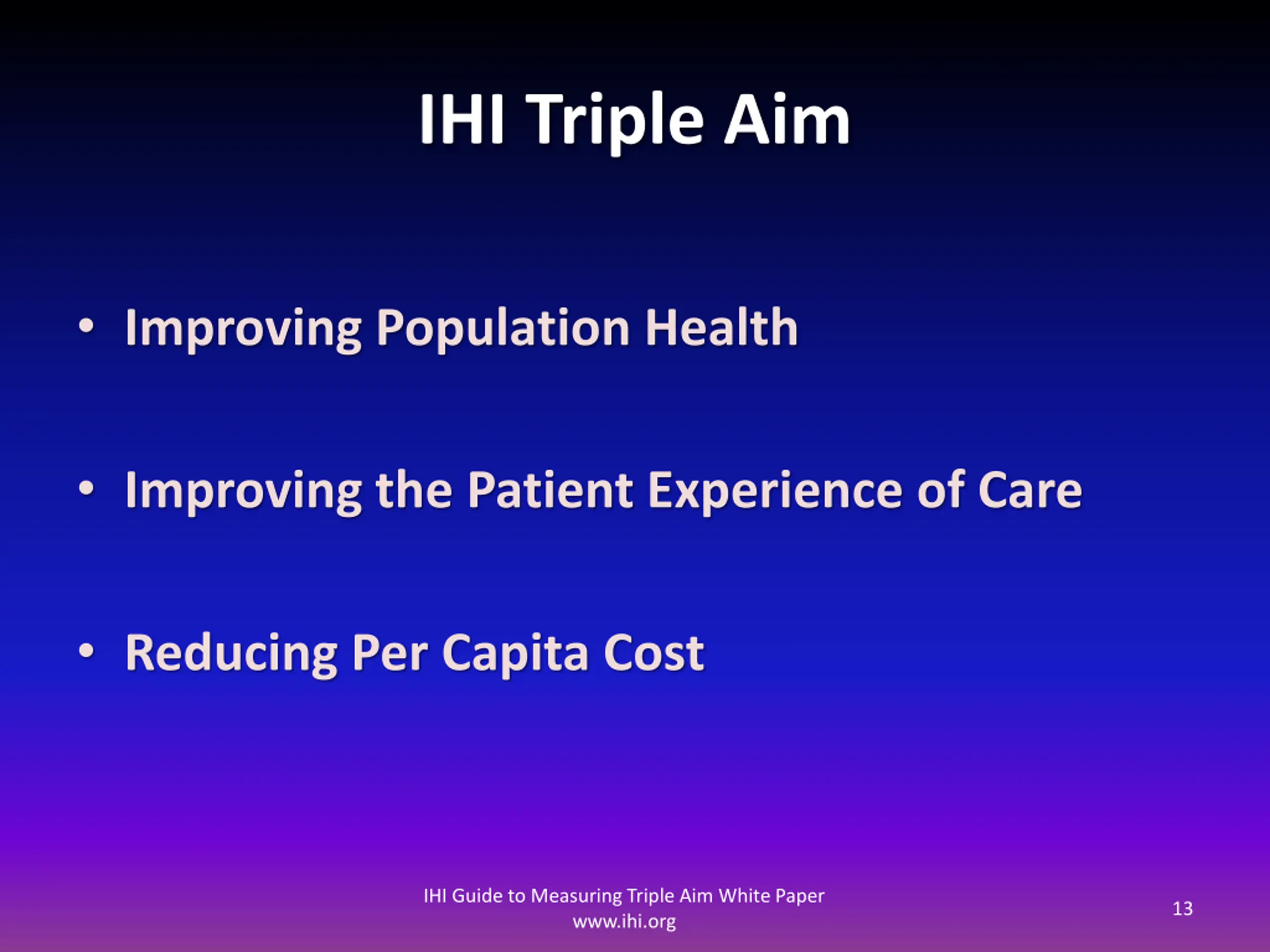 IHI Triple Aim

• Improving Population Health

• Improving the Patient Experience of Care

• Reducing Per Capita Cost

IHI Guide to Measuring Triple Aim White Paper
www.ihi.org

13